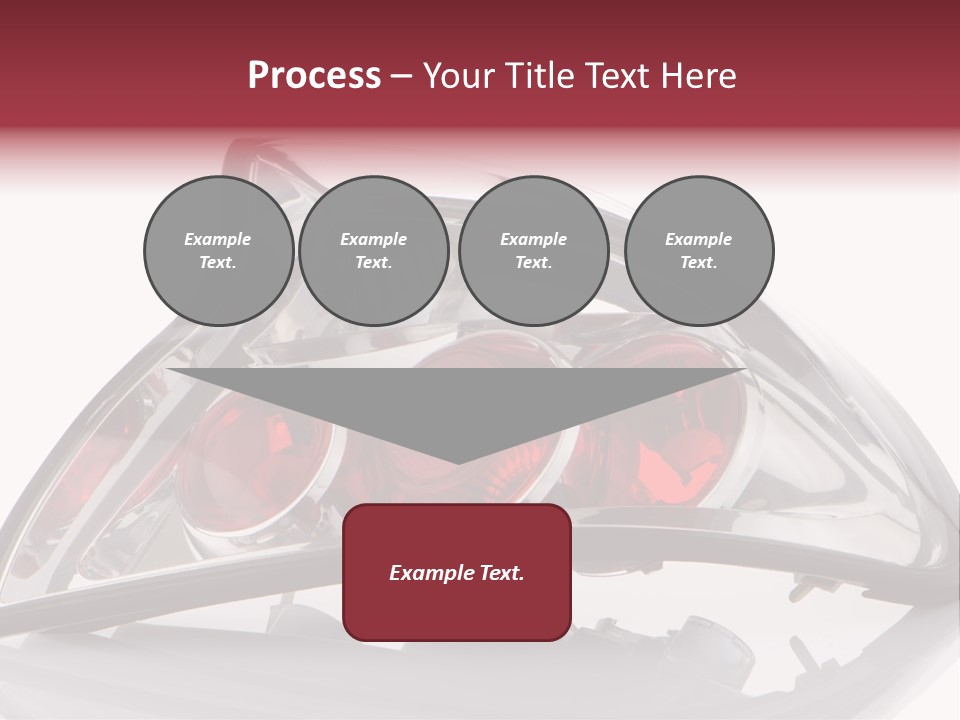 Process – Your Title Text Here

Example Text.

Example Text.

Example Text.

Example Text.

Example Text.